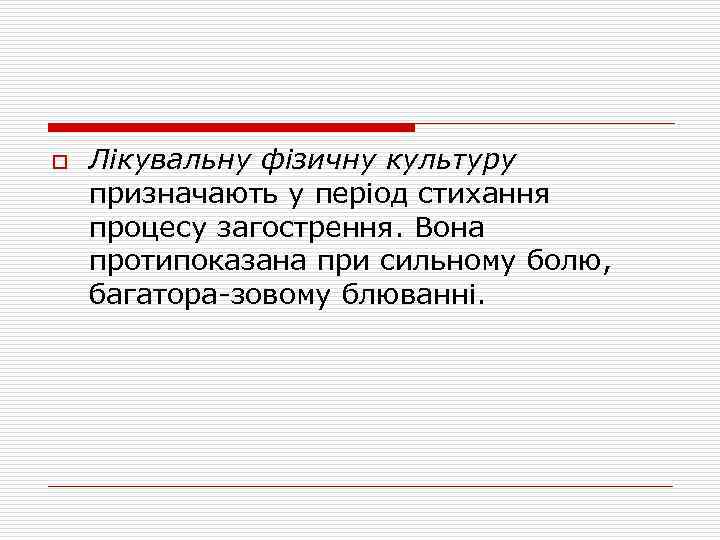 Лікувальну фізичну культуру призначають у період стихання процесу загострення. Вона протипоказана при сильному болю, багатора-зовому блюванні.